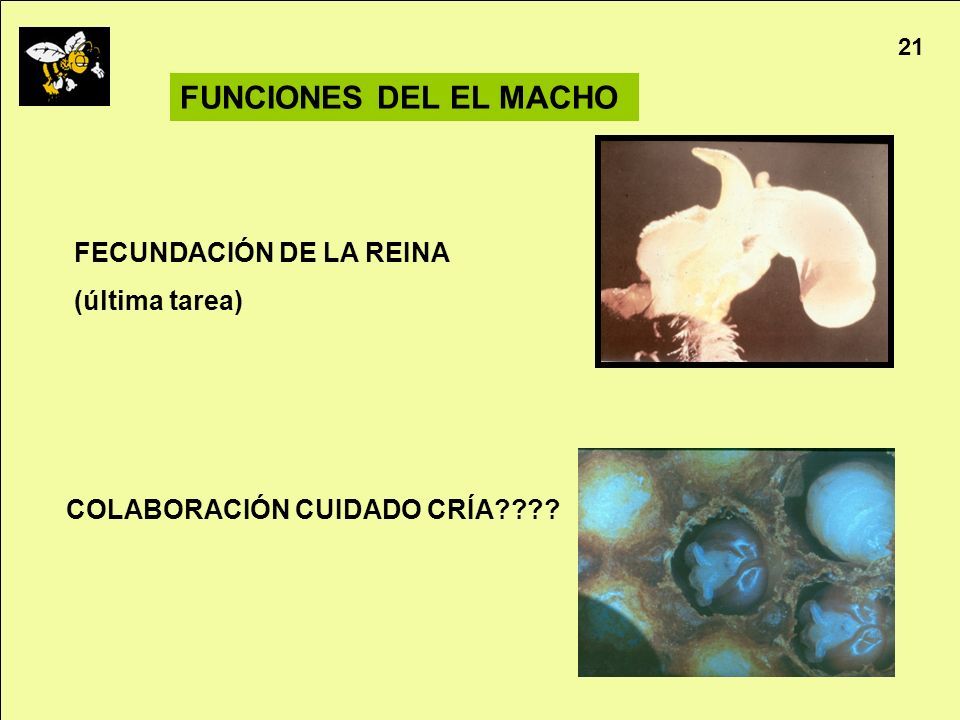 21

FUNCIONES DEL EL MACHO

FECUNDACIÓN DE LA REINA
(última tarea)

COLABORACIÓN CUIDADO CRÍA????